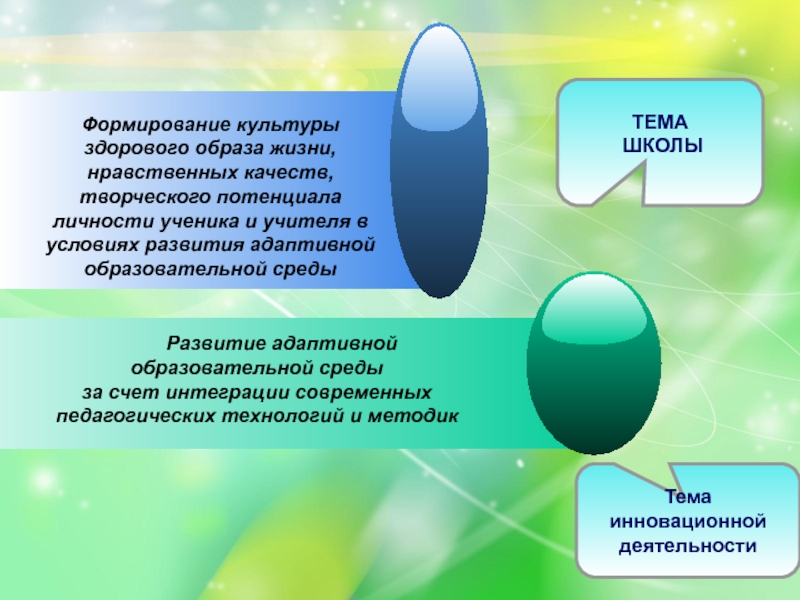 Формирование культуры здорового образа жизни, нравственных качеств, творческого потенциала личности ученика и учителя в условиях развития адаптивной образовательной среды

ТЕМА ШКОЛЫ

Развитие адаптивной образовательной среды за счет интеграции современных педагогических технологий и методик

Тема инновационной деятельности